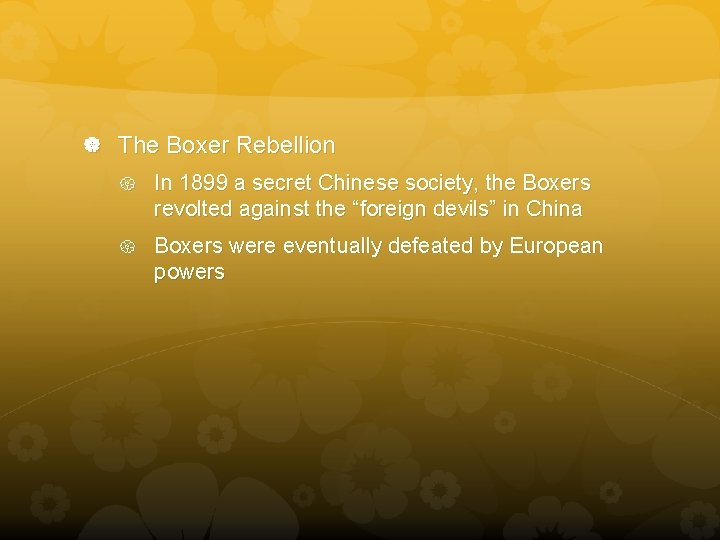 The Boxer Rebellion

In 1899 a secret Chinese society, the Boxers revolted against the “foreign devils” in China

Boxers were eventually defeated by European powers